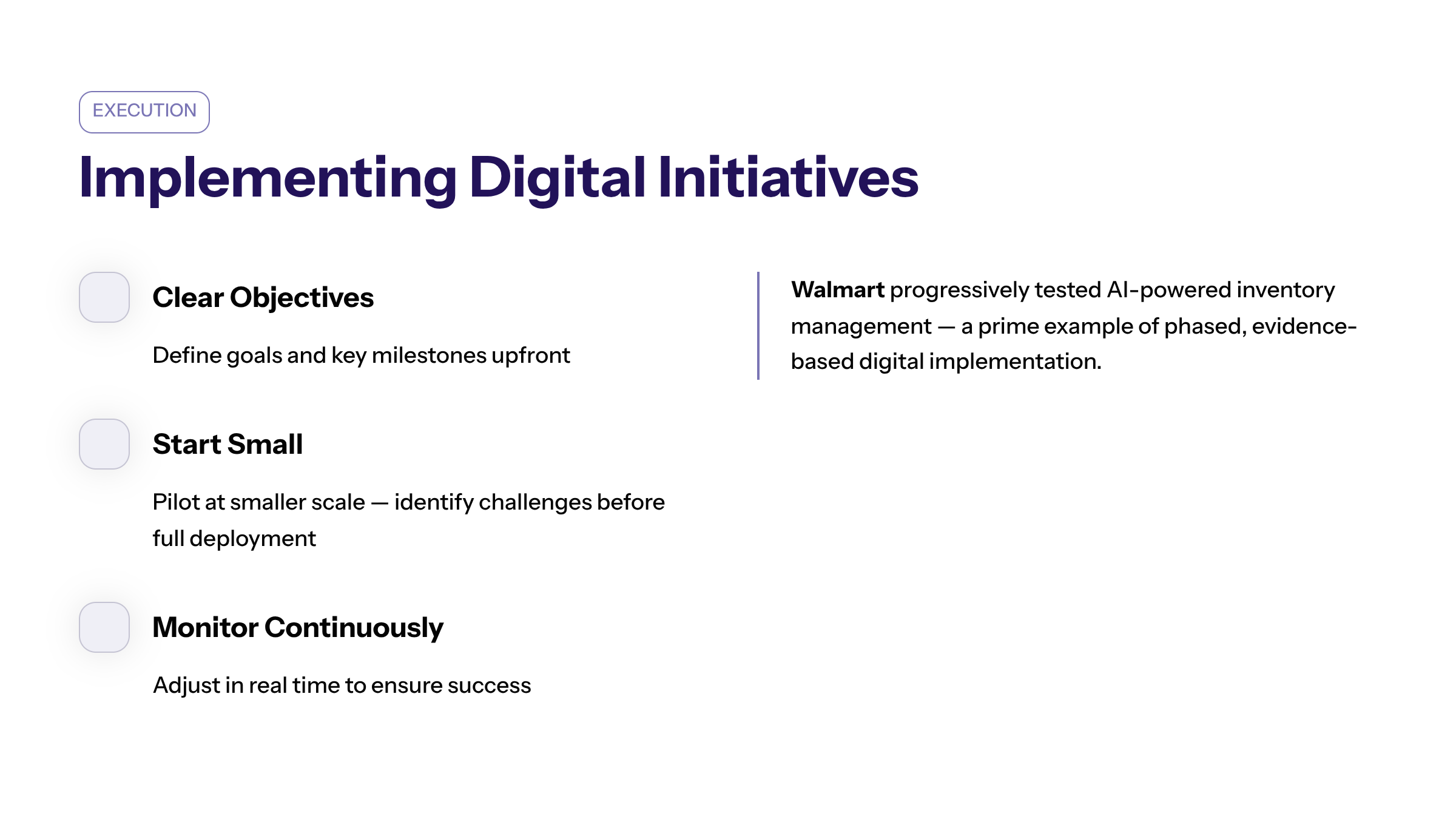 EXECUTION

Implementing Digital Initiatives

Clear Objectives

Define goals and key milestones upfront

Start Small

Pilot at smaller scale — identify challenges before full deployment

Monitor Continuously

Adjust in real time to ensure success

Walmart progressively tested AI-powered inventory management — a prime example of phased, evidence-based digital implementation.